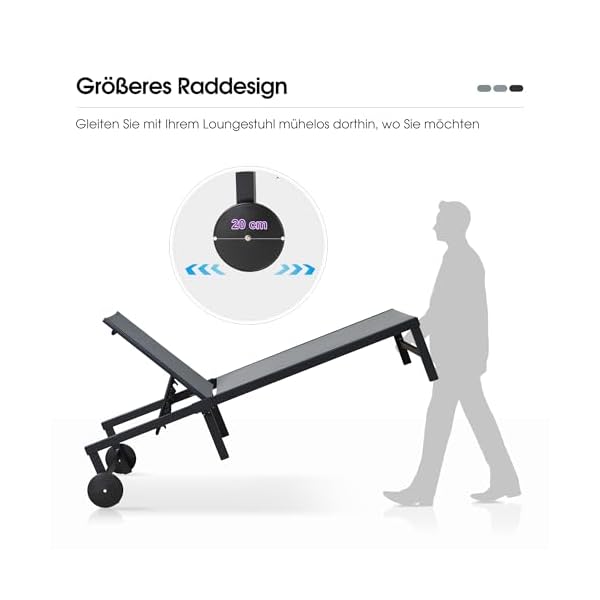 Größeres Raddesign

Gleiten Sie mit Ihrem Loungestuhl mühelos dorthin, wo Sie möchten

20 cm